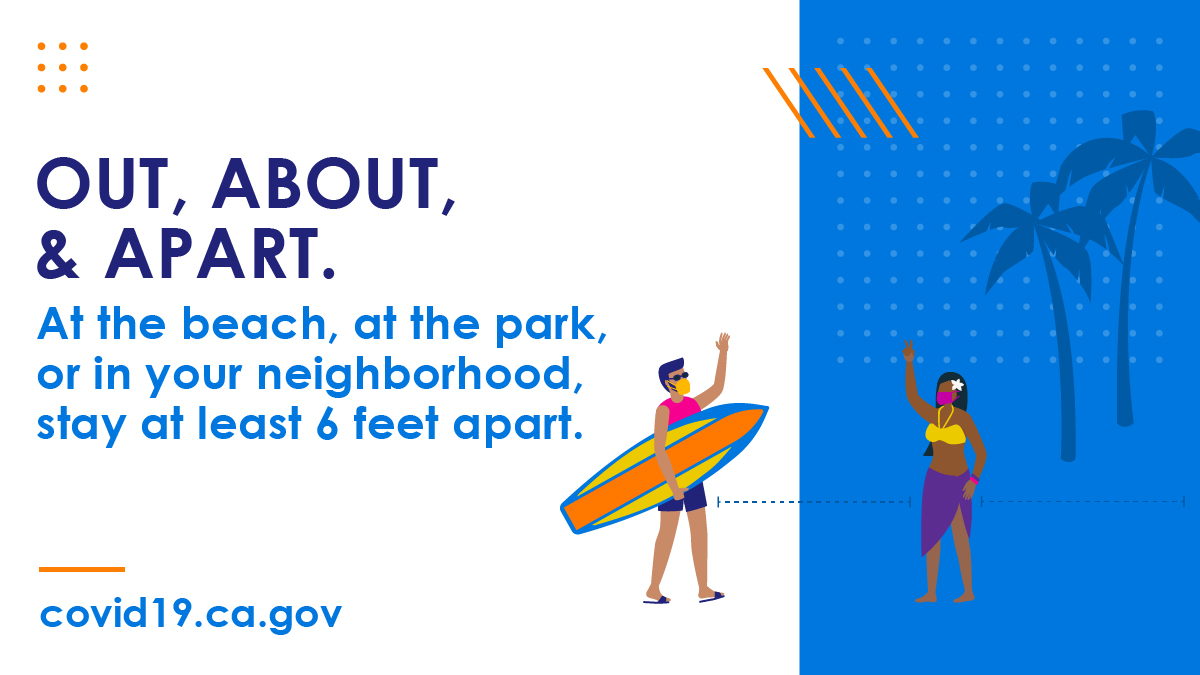 OUT, ABOUT, & APART.

At the beach, at the park, or in your neighborhood, stay at least 6 feet apart.

covid19.ca.gov